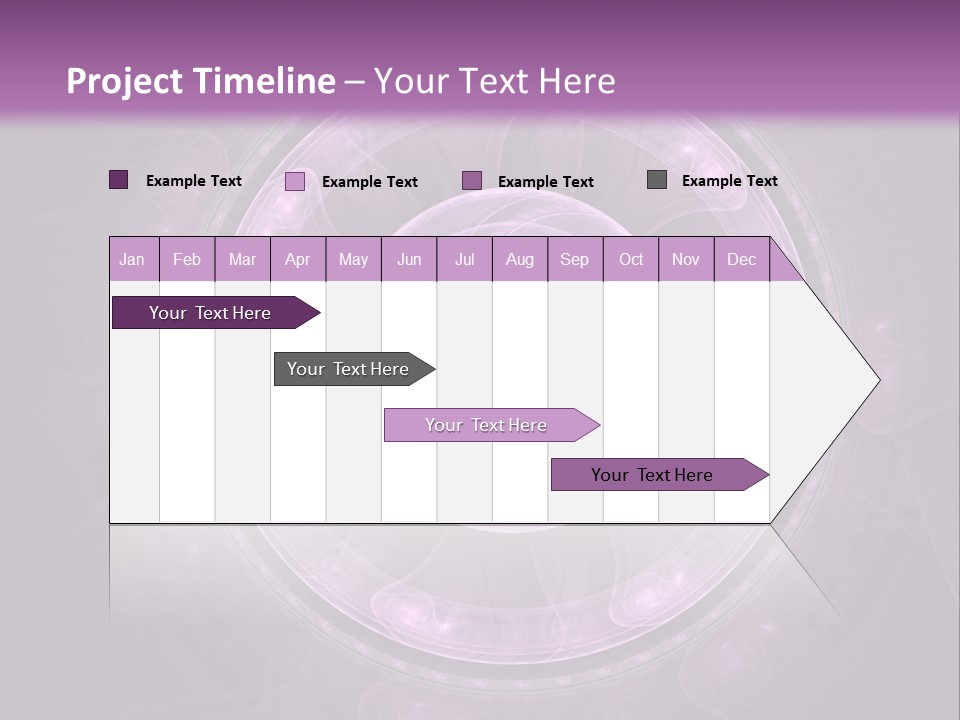 Project Timeline – Your Text Here

Example Text
Example Text
Example Text
Example Text

| Jan | Feb | Mar | Apr | May | Jun | Jul | Aug | Sep | Oct | Nov | Dec |
|---|---|---|---|---|---|---|---|---|---|---|---|

Your Text Here

Your Text Here

Your Text Here

Your Text Here